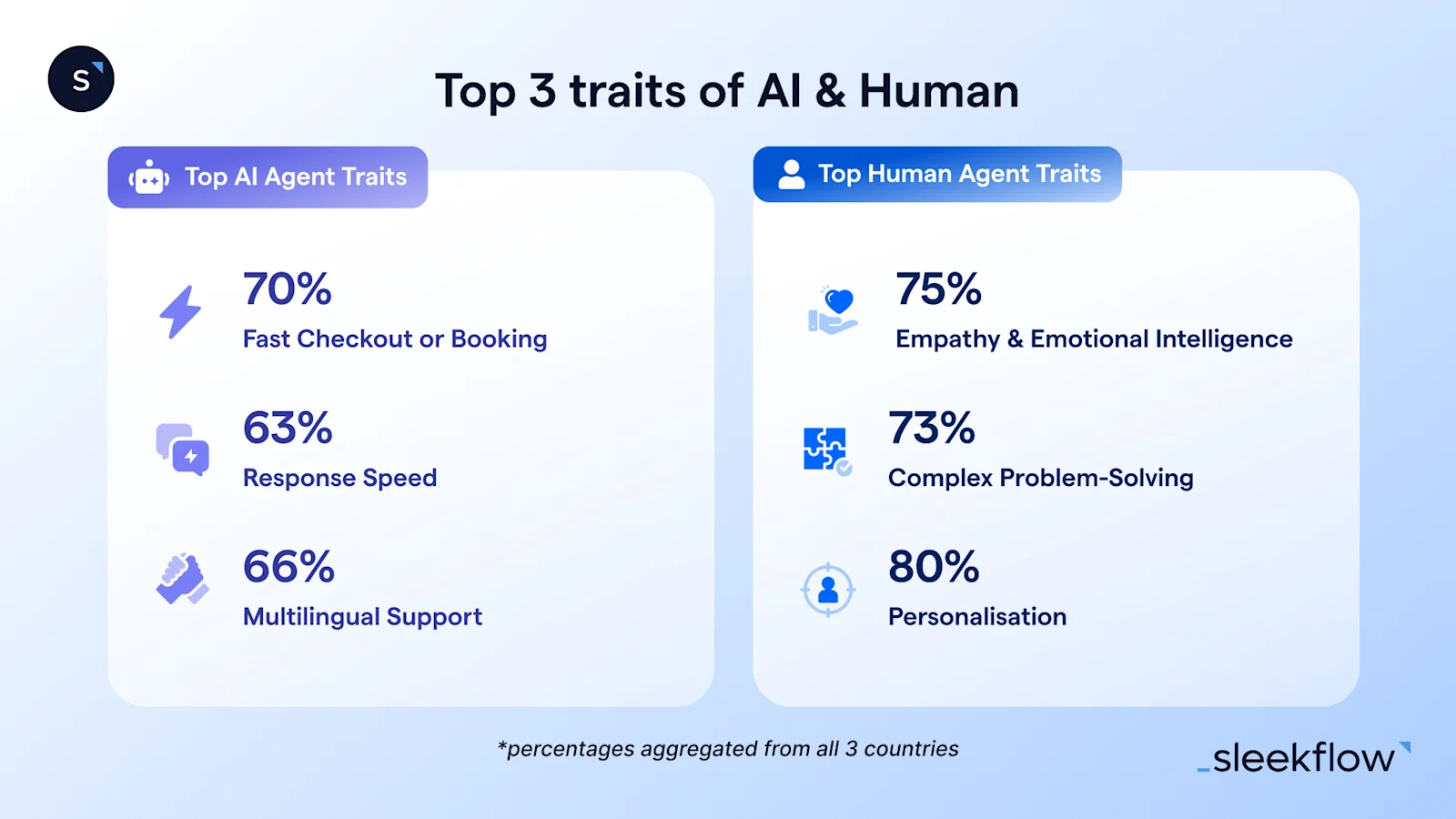 S

Top 3 traits of AI & Human

Top AI Agent Traits

70%
Fast Checkout or Booking

63%
Response Speed

66%
Multilingual Support

Top Human Agent Traits

75%
Empathy & Emotional Intelligence

73%
Complex Problem-Solving

80%
Personalisation

*percentages aggregated from all 3 countries

_sleekflow